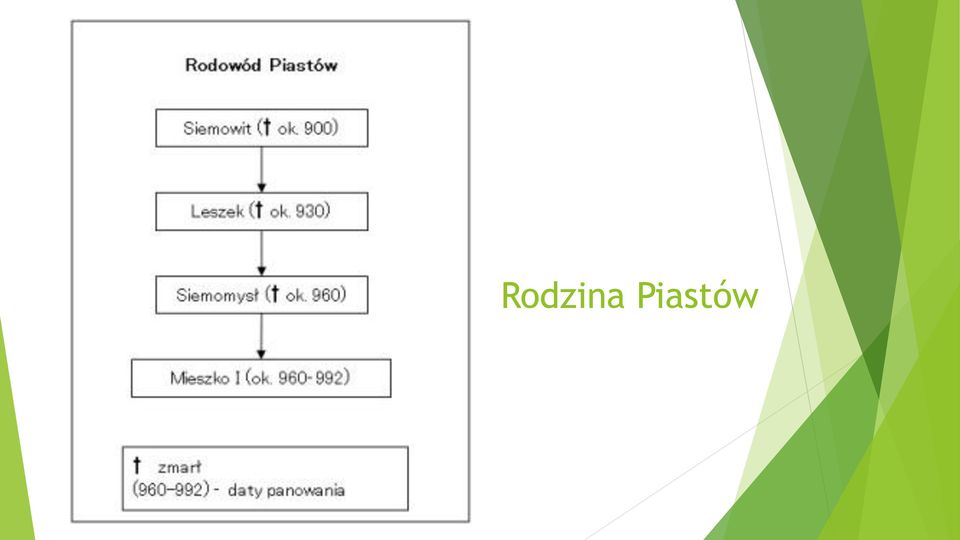 Rodowód Piastów

Siemowit († ok. 900)

Leszek († ok. 930)

Siemomysł († ok. 960)

Mieszko I (ok. 960-992)

† zmarł
(960–992) - daty panowania

Rodzina Piastów